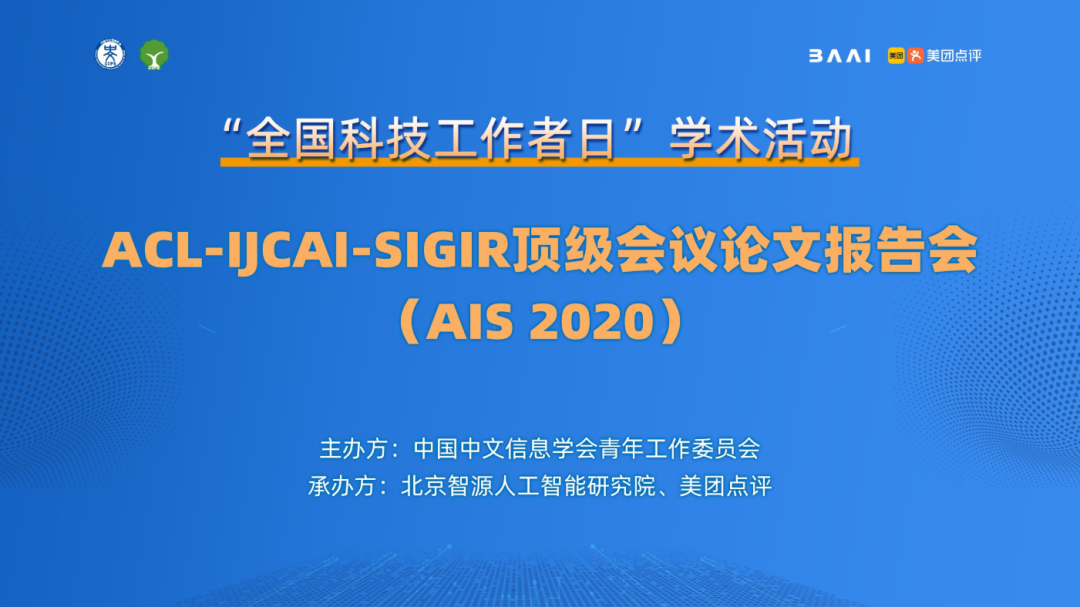 BAAI 美团 美团点评

“全国科技工作者日”学术活动

ACL-IJCAI-SIGIR顶级会议论文报告会
（AIS 2020）

主办方：中国中文信息学会青年工作委员会
承办方：北京智源人工智能研究院、美团点评